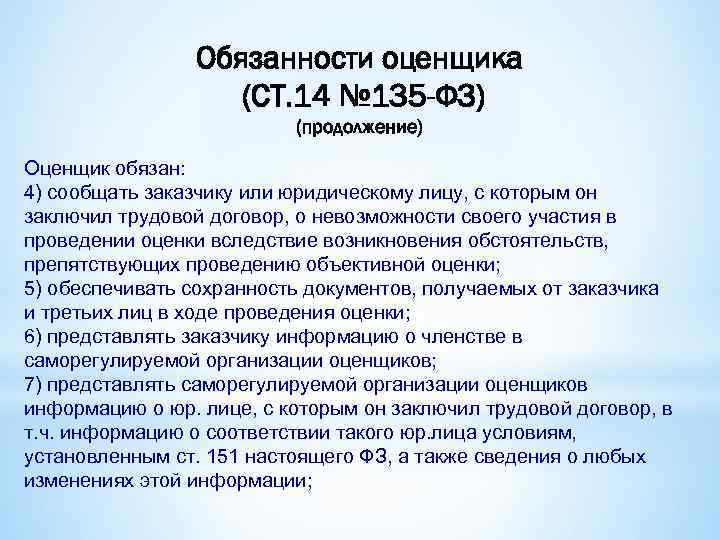 Обязанности оценщика
(СТ.14 №135-ФЗ)
(продолжение)

Оценщик обязан:
4) сообщать заказчику или юридическому лицу, с которым он заключил трудовой договор, о невозможности своего участия в проведении оценки вследствие возникновения обстоятельств, препятствующих проведению объективной оценки;
5) обеспечивать сохранность документов, получаемых от заказчика и третьих лиц в ходе проведения оценки;
6) представлять заказчику информацию о членстве в саморегулируемой организации оценщиков;
7) представлять саморегулируемой организации оценщиков информацию о юр. лице, с которым он заключил трудовой договор, в т.ч. информацию о соответствии такого юр.лица условиям, установленным ст. 151 настоящего ФЗ, а также сведения о любых изменениях этой информации;